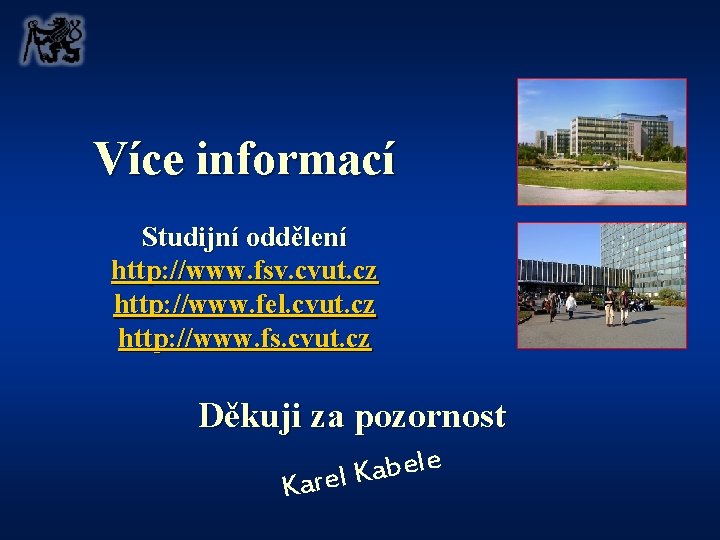 Více informací

Studijní oddělení
http://www.fsv.cvut.cz
http://www.fel.cvut.cz
http://www.fs.cvut.cz

Děkuji za pozornost

Karel Kabele